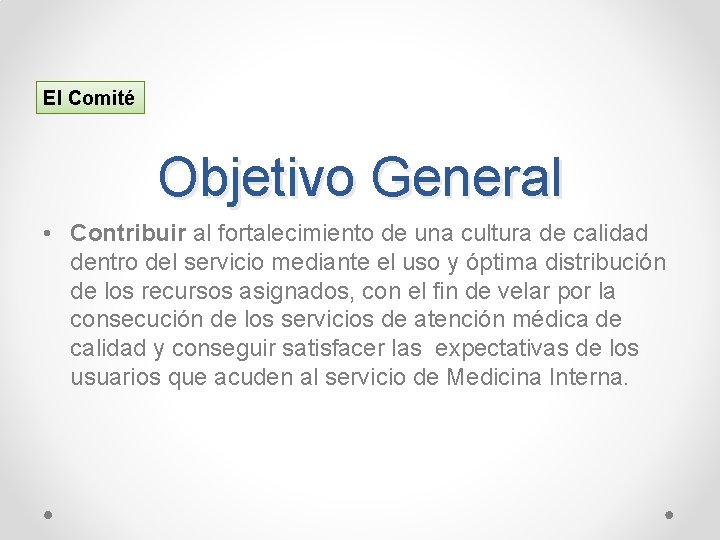 El Comité

Objetivo General

• Contribuir al fortalecimiento de una cultura de calidad dentro del servicio mediante el uso y óptima distribución de los recursos asignados, con el fin de velar por la consecución de los servicios de atención médica de calidad y conseguir satisfacer las expectativas de los usuarios que acuden al servicio de Medicina Interna.